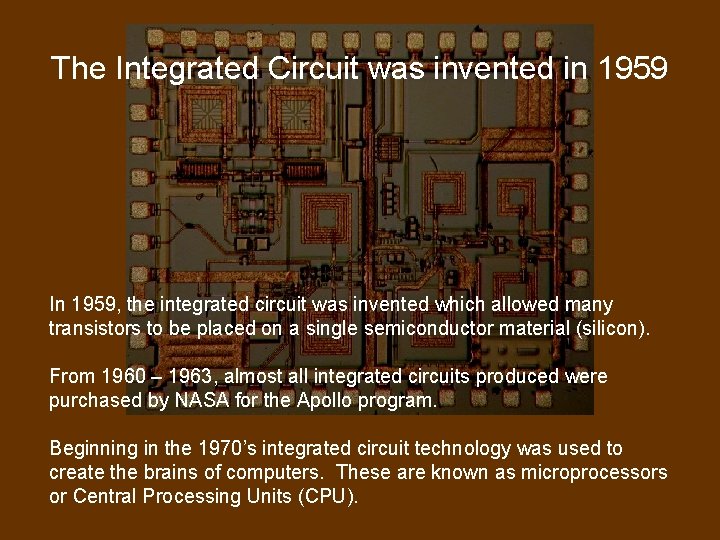 The Integrated Circuit was invented in 1959

In 1959, the integrated circuit was invented which allowed many transistors to be placed on a single semiconductor material (silicon).

From 1960 – 1963, almost all integrated circuits produced were purchased by NASA for the Apollo program.

Beginning in the 1970's integrated circuit technology was used to create the brains of computers. These are known as microprocessors or Central Processing Units (CPU).